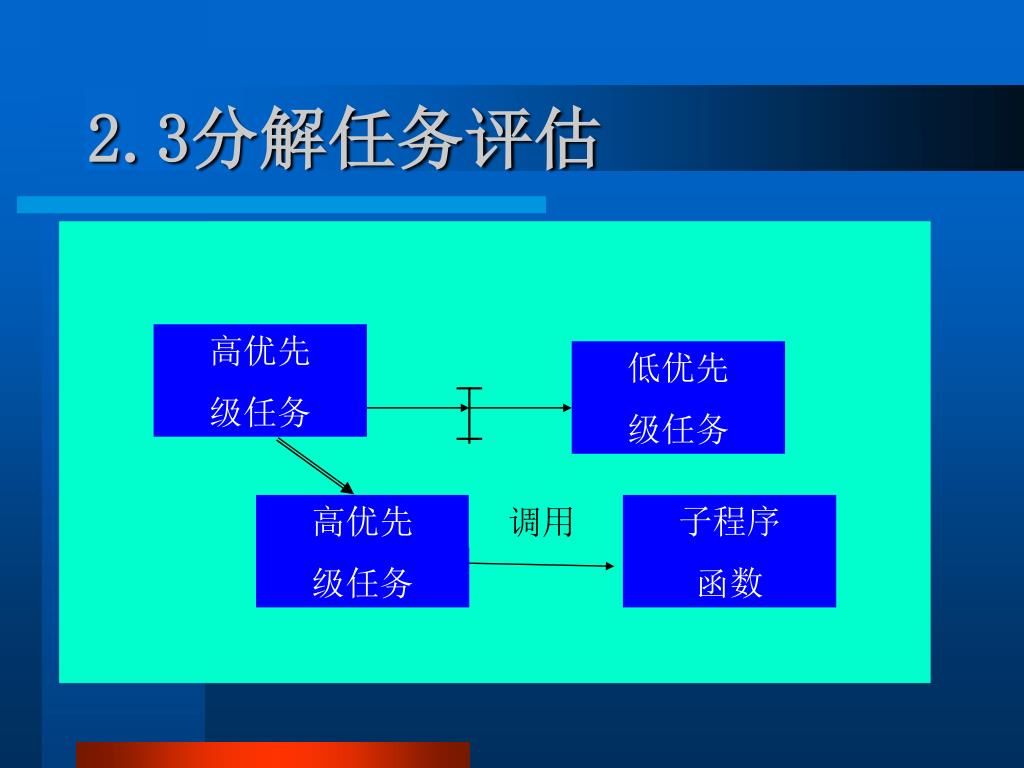 2.3分解任务评估

高优先级任务

低优先级任务

高优先级任务

调用

子程序函数